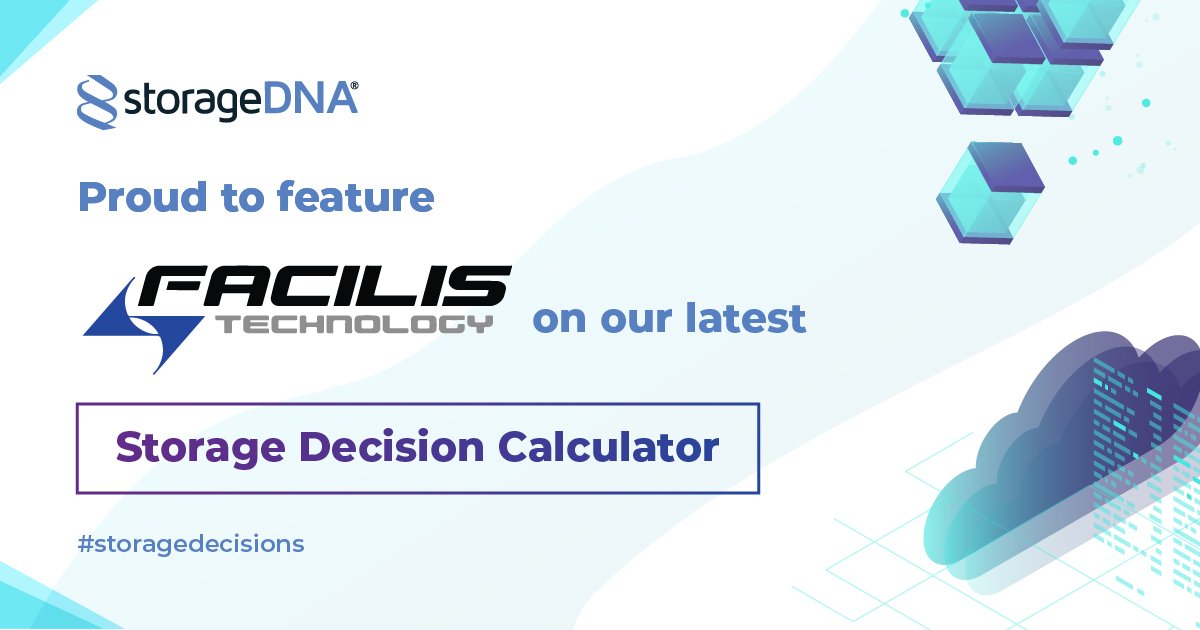 storageDNA®

Proud to feature

FACILIS TECHNOLOGY on our latest

Storage Decision Calculator

#storagedecisions